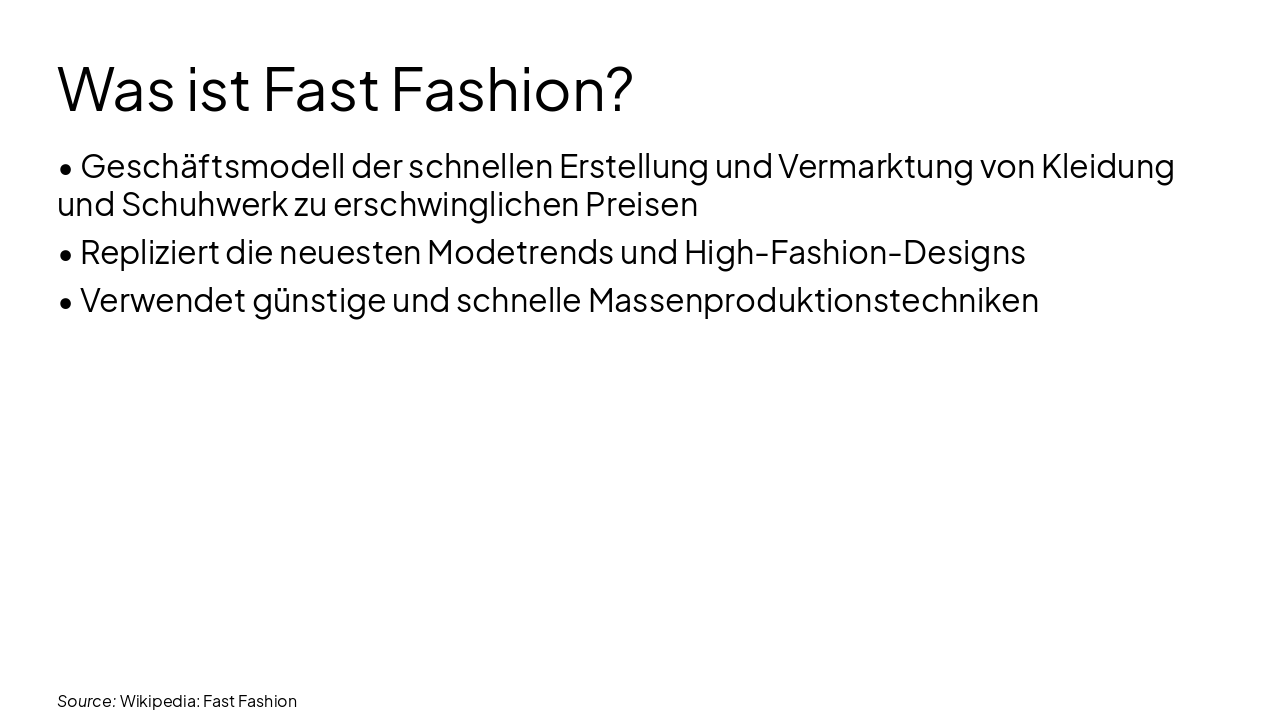 Was ist Fast Fashion?

• Geschäftsmodell der schnellen Erstellung und Vermarktung von Kleidung und Schuhwerk zu erschwinglichen Preisen

• Repliziert die neuesten Modetrends und High-Fashion-Designs

• Verwendet günstige und schnelle Massenproduktionstechniken

Source: Wikipedia: Fast Fashion